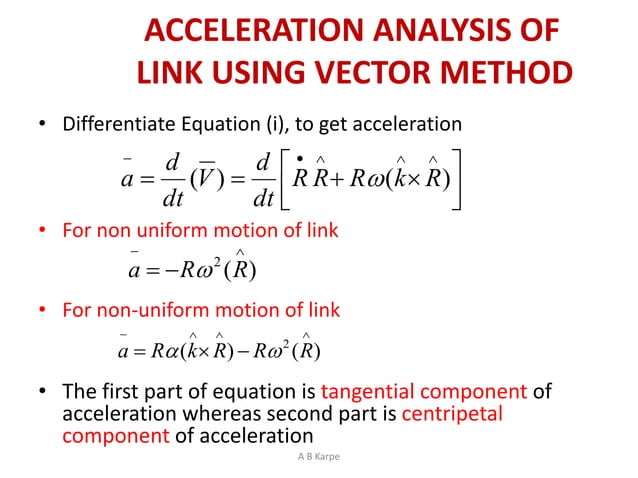 ACCELERATION ANALYSIS OF LINK USING VECTOR METHOD

• Differentiate Equation (i), to get acceleration

$\bar{a} = \frac{d}{dt}(\overline{V}) = \frac{d}{dt}\left[\dot{R}\hat{R} + R\omega(\hat{k} \times \hat{R})\right]$

• For non uniform motion of link

$\bar{a} = -R\omega^2(\hat{R})$

• For non-uniform motion of link

$\bar{a} = R\alpha(\hat{k} \times \hat{R}) - R\omega^2(\hat{R})$

• The first part of equation is tangential component of acceleration whereas second part is centripetal component of acceleration

A B Karpe